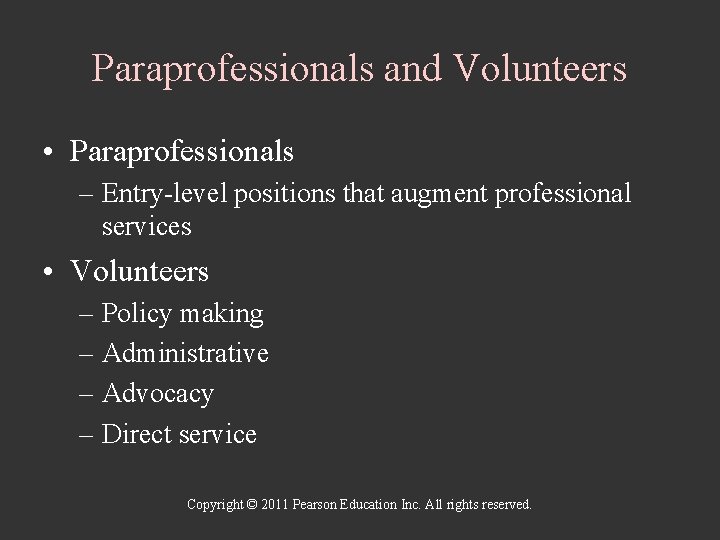 Paraprofessionals and Volunteers

• Paraprofessionals
– Entry-level positions that augment professional services

• Volunteers
– Policy making
– Administrative
– Advocacy
– Direct service

Copyright © 2011 Pearson Education Inc. All rights reserved.